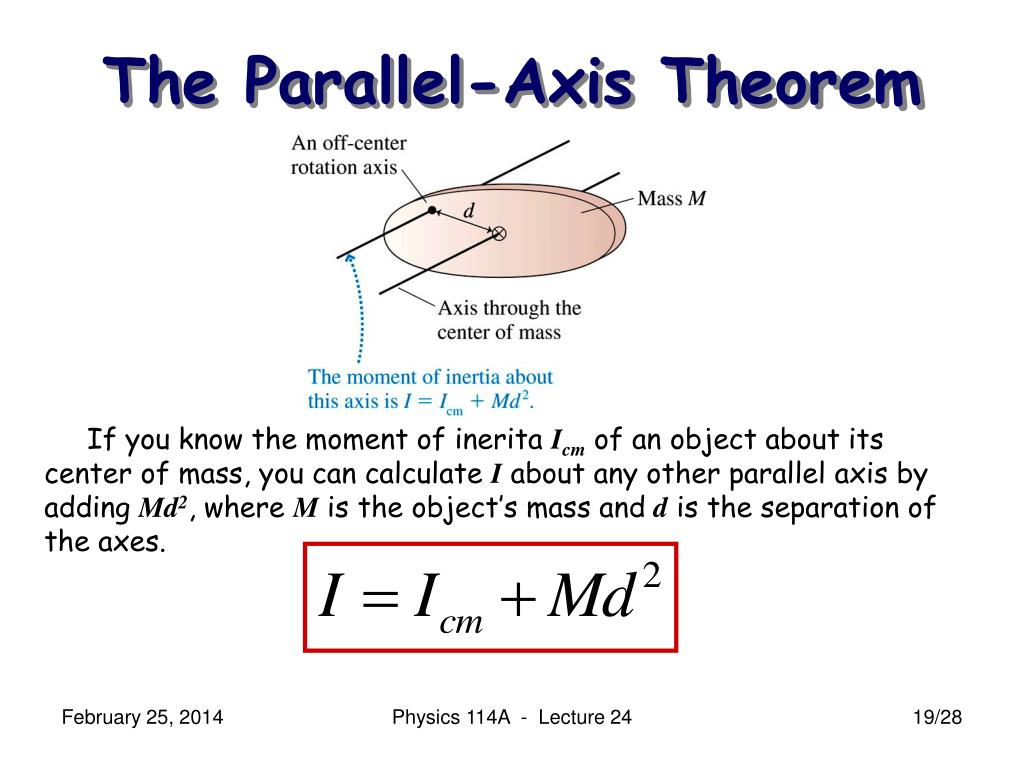 The Parallel-Axis Theorem

An off-center rotation axis

$d$

Mass $M$

Axis through the center of mass

The moment of inertia about this axis is $I = I_{cm} + Md^2$.

If you know the moment of inerita $I_{cm}$ of an object about its center of mass, you can calculate $I$ about any other parallel axis by adding $Md^2$, where $M$ is the object's mass and $d$ is the separation of the axes.

$I = I_{cm} + Md^2$

February 25, 2014

Physics 114A - Lecture 24

19/28